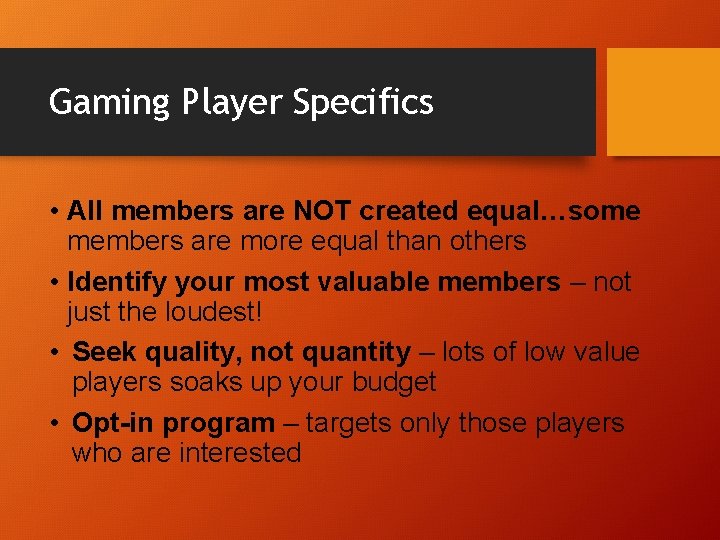 Gaming Player Specifics

• All members are NOT created equal…some members are more equal than others

• Identify your most valuable members – not just the loudest!

• Seek quality, not quantity – lots of low value players soaks up your budget

• Opt-in program – targets only those players who are interested